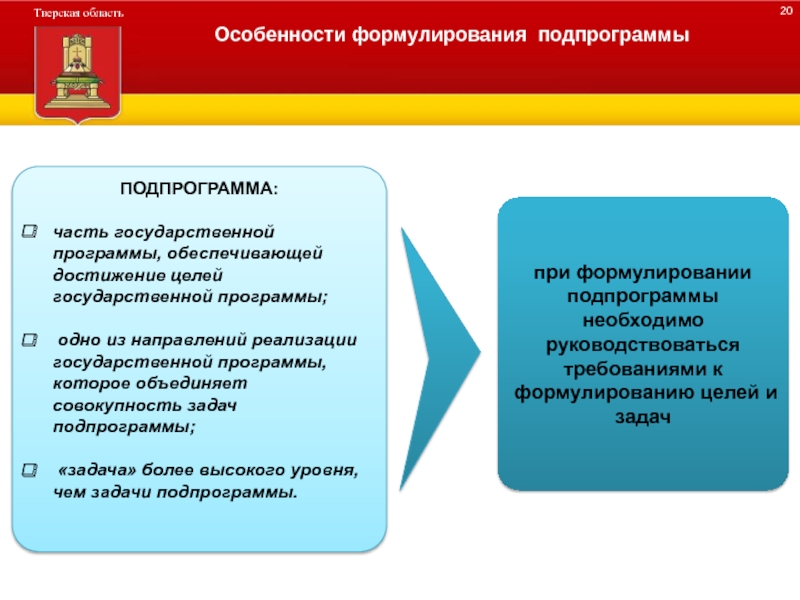 Тверская область

20

Особенности формулирования подпрограммы

ПОДПРОГРАММА:

часть государственной программы, обеспечивающей достижение целей государственной программы;

одно из направлений реализации государственной программы, которое объединяет совокупность задач подпрограммы;

«задача» более высокого уровня, чем задачи подпрограммы.

при формулировании подпрограммы необходимо руководствоваться требованиями к формулированию целей и задач